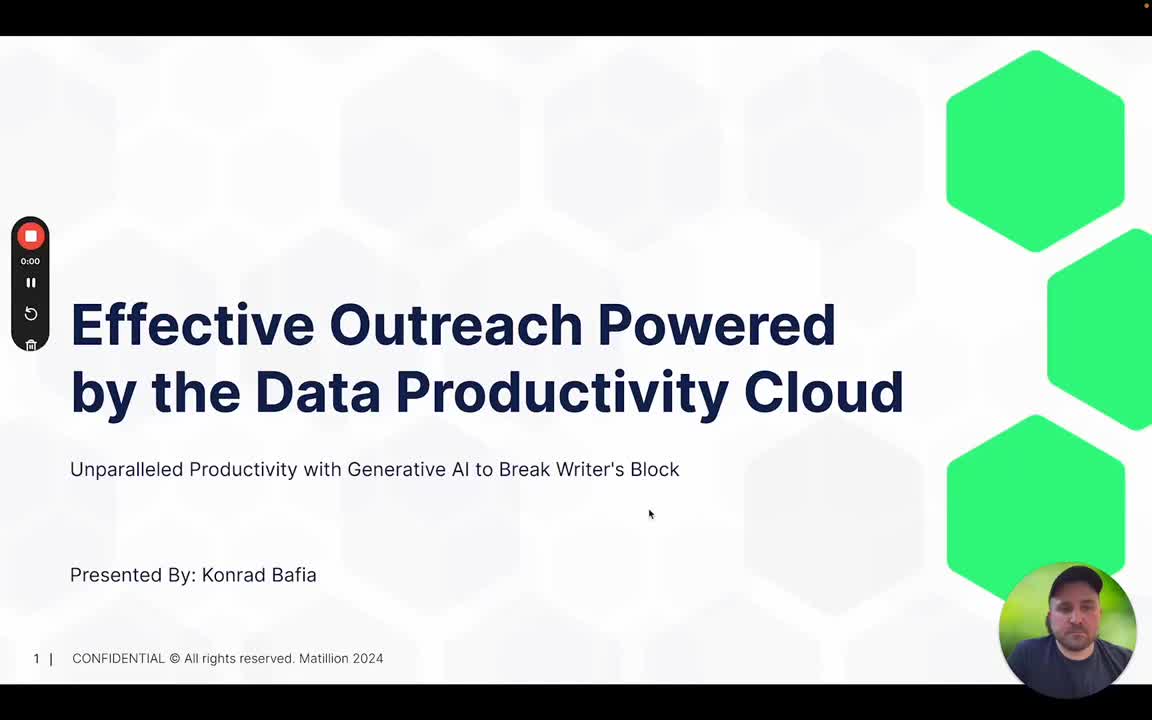 0:00

Effective Outreach Powered by the Data Productivity Cloud

Unparalleled Productivity with Generative AI to Break Writer's Block

Presented By: Konrad Bafia

1 | CONFIDENTIAL © All rights reserved. Matillion 2024